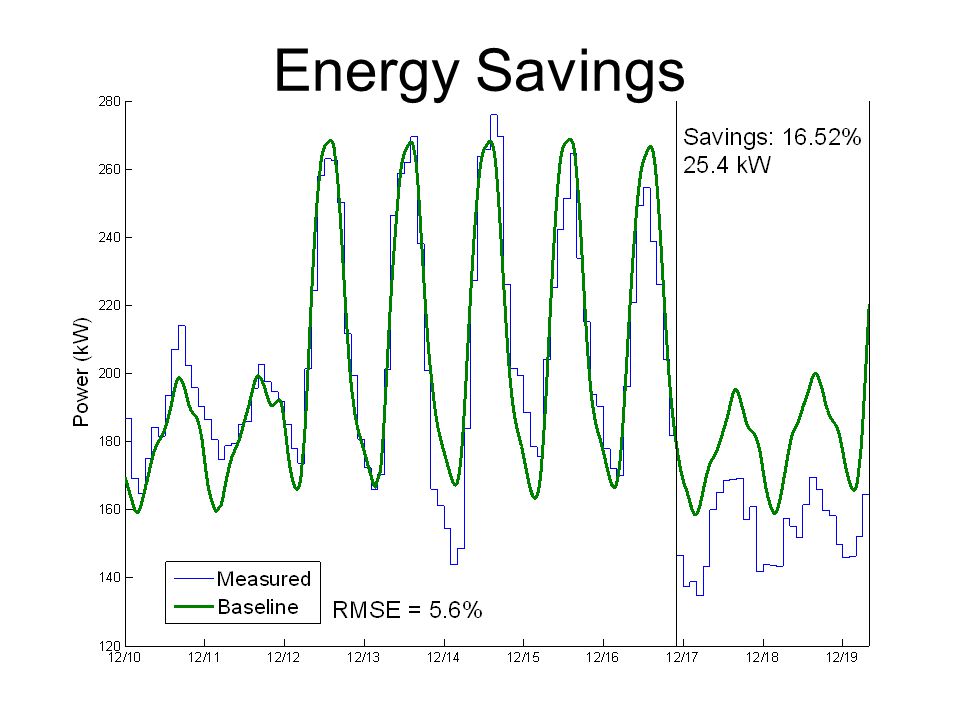 Energy Savings

Savings: 16.52%
25.4 kW

Power (kW)

280
260
240
220
200
180
160
140
120

Measured
Baseline

RMSE = 5.6%

12/10 12/11 12/12 12/13 12/14 12/15 12/16 12/17 12/18 12/19